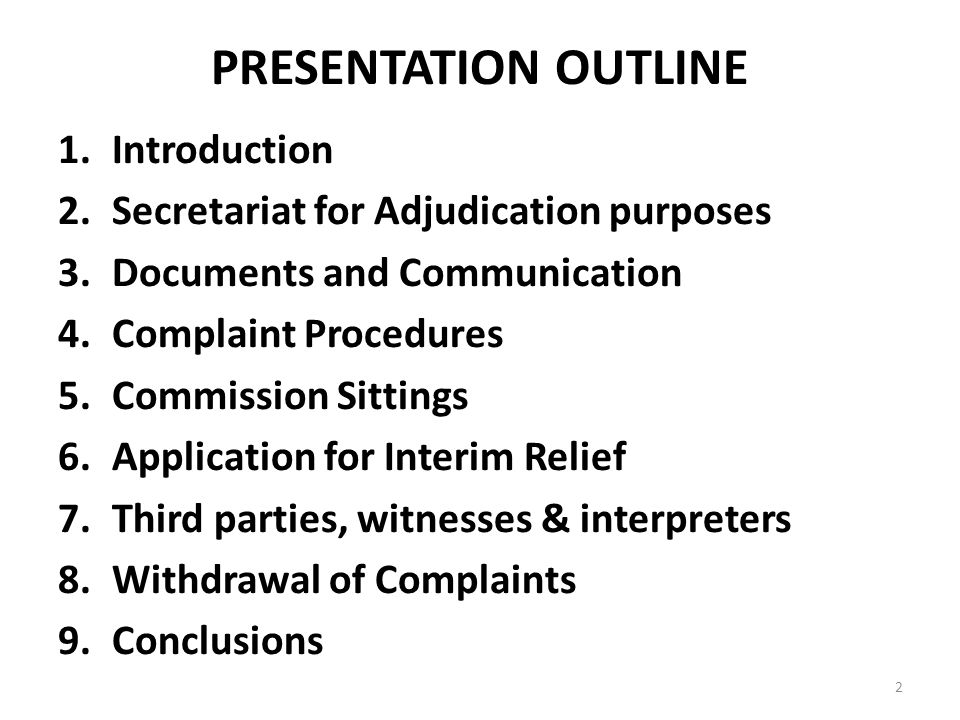 PRESENTATION OUTLINE

1. Introduction
2. Secretariat for Adjudication purposes
3. Documents and Communication
4. Complaint Procedures
5. Commission Sittings
6. Application for Interim Relief
7. Third parties, witnesses & interpreters
8. Withdrawal of Complaints
9. Conclusions

2